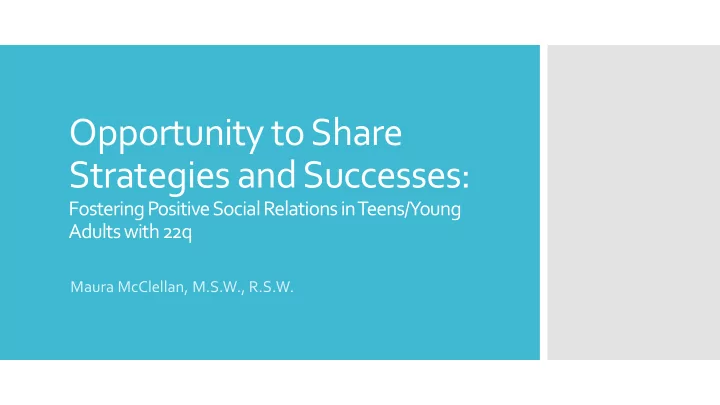 Opportunity to Share Strategies and Successes:
Fostering Positive Social Relations in Teens/Young Adults with 22q

Maura McClellan, M.S.W., R.S.W.